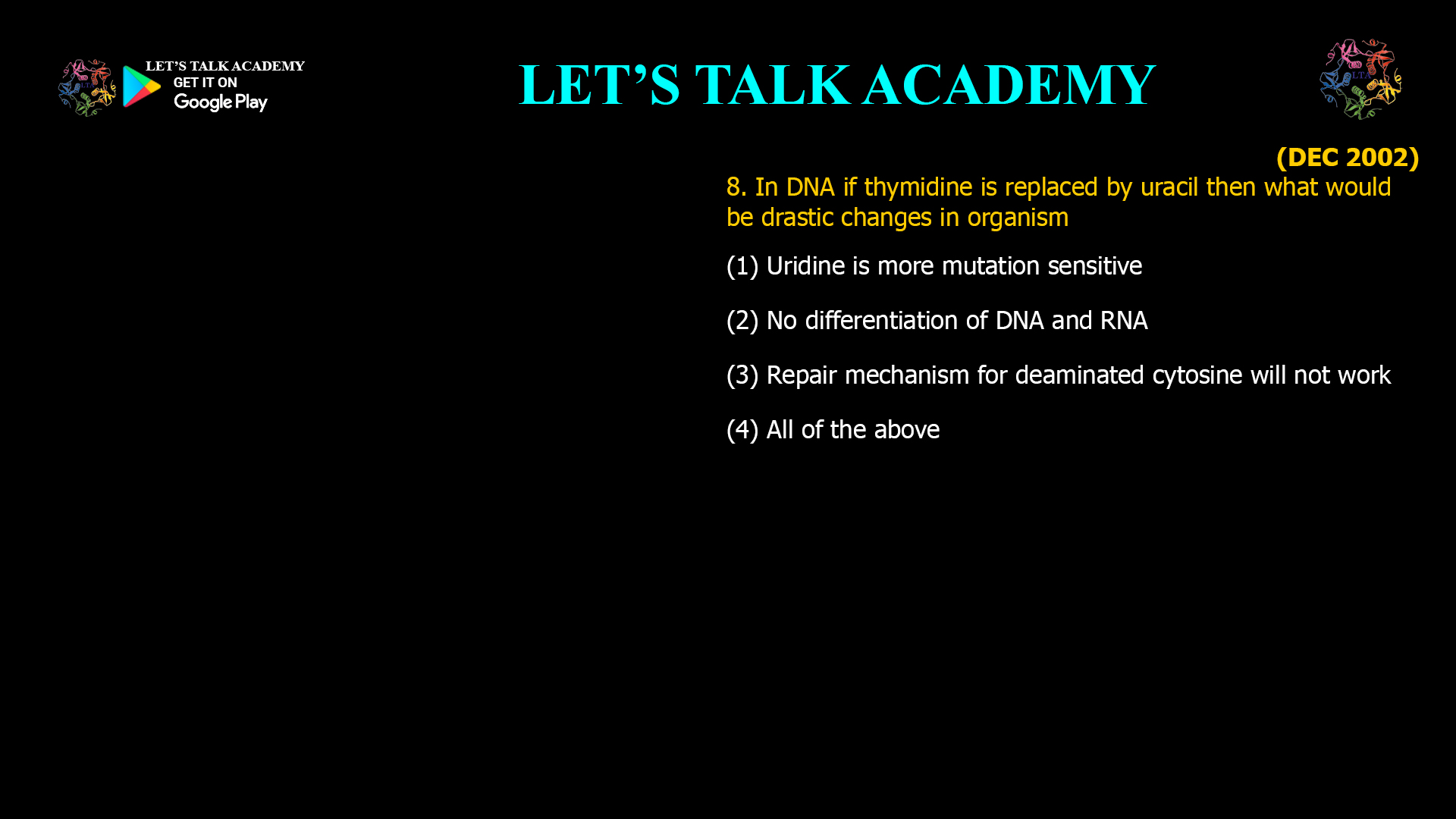 LET'S TALK ACADEMY
GET IT ON
Google Play

LET'S TALK ACADEMY

LTA

(DEC 2002)

8. In DNA if thymidine is replaced by uracil then what would be drastic changes in organism

(1) Uridine is more mutation sensitive

(2) No differentiation of DNA and RNA

(3) Repair mechanism for deaminated cytosine will not work

(4) All of the above